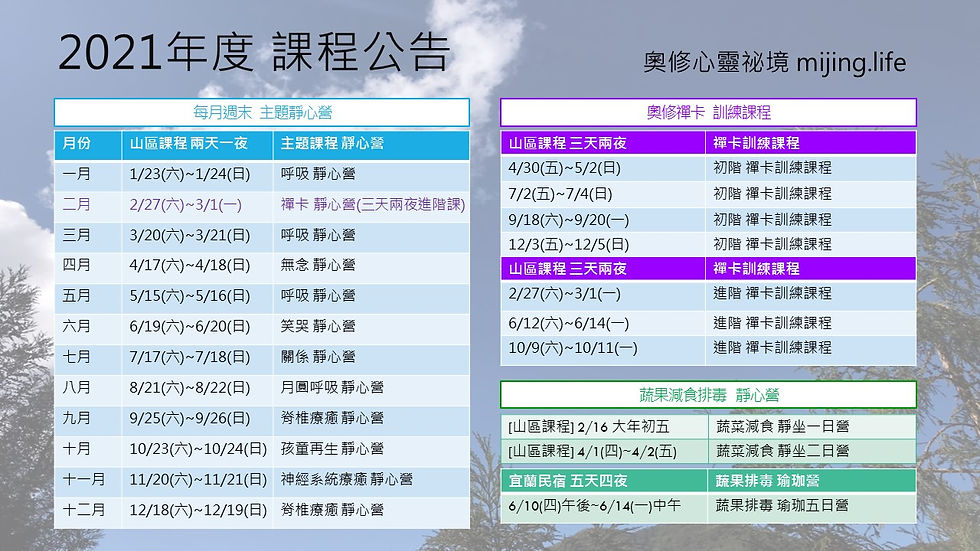 2021年度 課程公告

奧修心靈祕境 mijing.life

每月週末 主題靜心營

| 月份 | 山區課程 兩天一夜 | 主題課程 靜心營 |
|---|---|---|
| 一月 | 1/23(六)~1/24(日) | 呼吸 靜心營 |
| 二月 | 2/27(六)~3/1(一) | 禪卡 靜心營(三天兩夜進階課) |
| 三月 | 3/20(六)~3/21(日) | 呼吸 靜心營 |
| 四月 | 4/17(六)~4/18(日) | 無念 靜心營 |
| 五月 | 5/15(六)~5/16(日) | 呼吸 靜心營 |
| 六月 | 6/19(六)~6/20(日) | 笑哭 靜心營 |
| 七月 | 7/17(六)~7/18(日) | 關係 靜心營 |
| 八月 | 8/21(六)~8/22(日) | 月圓呼吸 靜心營 |
| 九月 | 9/25(六)~9/26(日) | 脊椎療癒 靜心營 |
| 十月 | 10/23(六)~10/24(日) | 孩童再生 靜心營 |
| 十一月 | 11/20(六)~11/21(日) | 神經系統療癒 靜心營 |
| 十二月 | 12/18(六)~12/19(日) | 脊椎療癒 靜心營 |

奧修禪卡 訓練課程

| 山區課程 三天兩夜 | 禪卡訓練課程 |
|---|---|
| 4/30(五)~5/2(日) | 初階 禪卡訓練課程 |
| 7/2(五)~7/4(日) | 初階 禪卡訓練課程 |
| 9/18(六)~9/20(一) | 初階 禪卡訓練課程 |
| 12/3(五)~12/5(日) | 初階 禪卡訓練課程 |
| 山區課程 三天兩夜 | 禪卡訓練課程 |
| 2/27(六)~3/1(一) | 進階 禪卡訓練課程 |
| 6/12(六)~6/14(一) | 進階 禪卡訓練課程 |
| 10/9(六)~10/11(一) | 進階 禪卡訓練課程 |

蔬果減食排毒 靜心營

| [山區課程] 2/16 大年初五 | 蔬菜減食 靜坐一日營 |
|---|---|
| [山區課程] 4/1(四)~4/2(五) | 蔬菜減食 靜坐二日營 |
| 宜蘭民宿 五天四夜 | 蔬果排毒 瑜珈營 |
| 6/10(四)午後~6/14(一)中午 | 蔬果排毒 瑜珈五日營 |